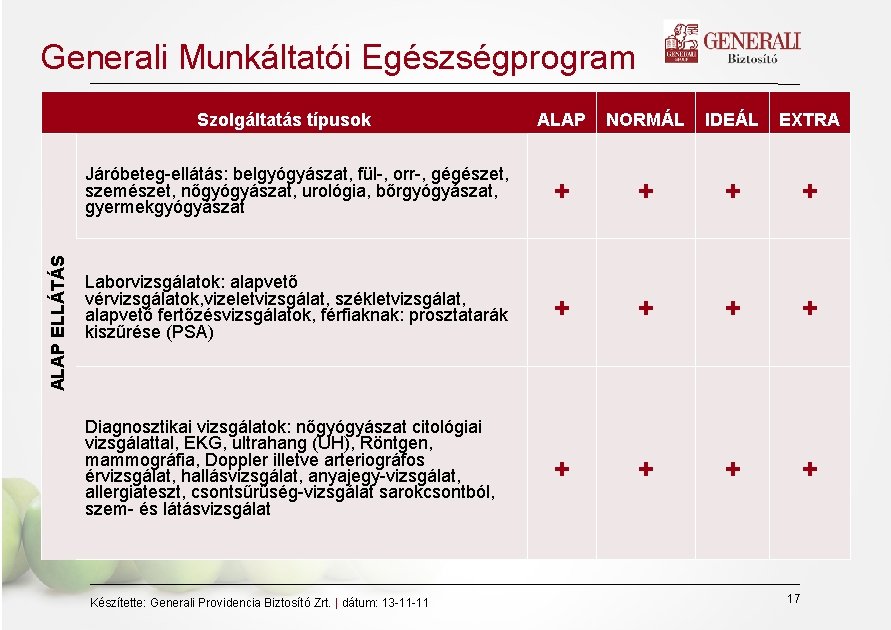 Generali Munkáltatói Egészségprogram

GENERALI
Biztosító

| | Szolgáltatás típusok | ALAP | NORMÁL | IDEÁL | EXTRA |
|---|---|---|---|---|---|
| ALAP ELLÁTÁS | Járóbeteg-ellátás: belgyógyászat, fül-, orr-, gégészet, szemészet, nőgyógyászat, urológia, bőrgyógyászat, gyermekgyógyászat | + | + | + | + |
| | Laborvizsgálatok: alapvető vérvizsgálatok,vizeletvizsgálat, székletvizsgálat, alapvető fertőzésvizsgálatok, férfiaknak: prosztatarák kiszűrése (PSA) | + | + | + | + |
| | Diagnosztikai vizsgálatok: nőgyógyászat citológiai vizsgálattal, EKG, ultrahang (UH), Röntgen, mammográfia, Doppler illetve arteriográfos érvizsgálat, hallásvizsgálat, anyajegy-vizsgálat, allergiateszt, csontsűrűség-vizsgálat sarokcsontból, szem- és látásvizsgálat | + | + | + | + |

Készítette: Generali Providencia Biztosító Zrt. | dátum: 13-11-11

17